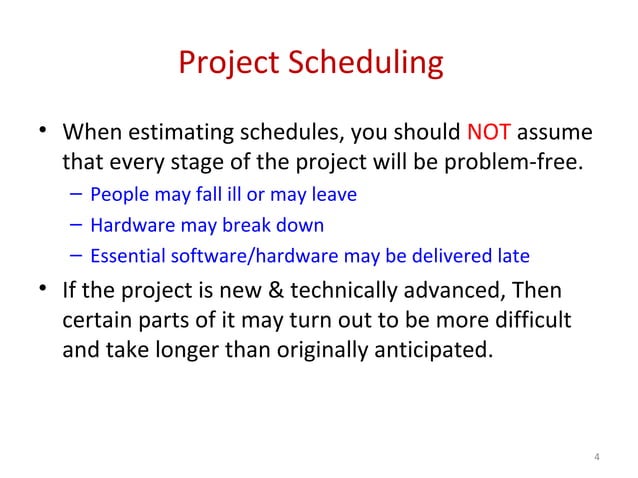 Project Scheduling

• When estimating schedules, you should NOT assume that every stage of the project will be problem-free.
– People may fall ill or may leave
– Hardware may break down
– Essential software/hardware may be delivered late
• If the project is new & technically advanced, Then certain parts of it may turn out to be more difficult and take longer than originally anticipated.

4